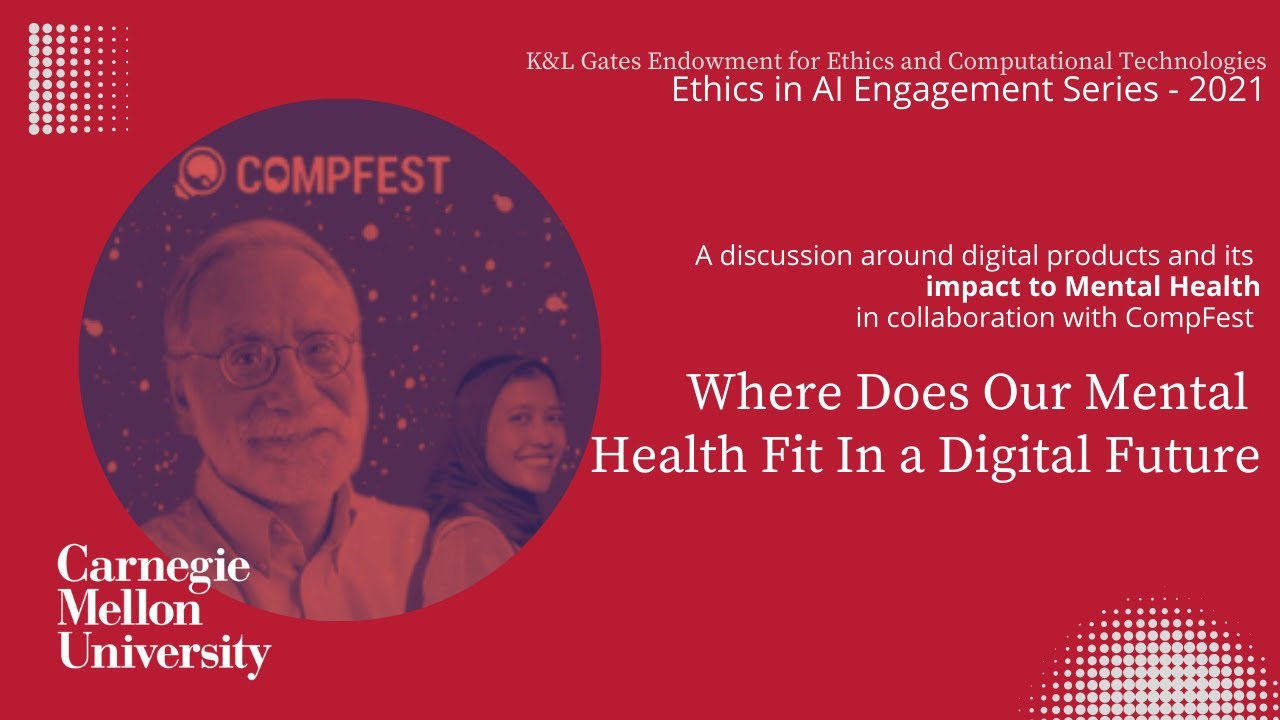 K&L Gates Endowment for Ethics and Computational Technologies
Ethics in AI Engagement Series - 2021

COMPFEST

A discussion around digital products and its impact to Mental Health in collaboration with CompFest

Where Does Our Mental Health Fit In a Digital Future

Carnegie
Mellon
University